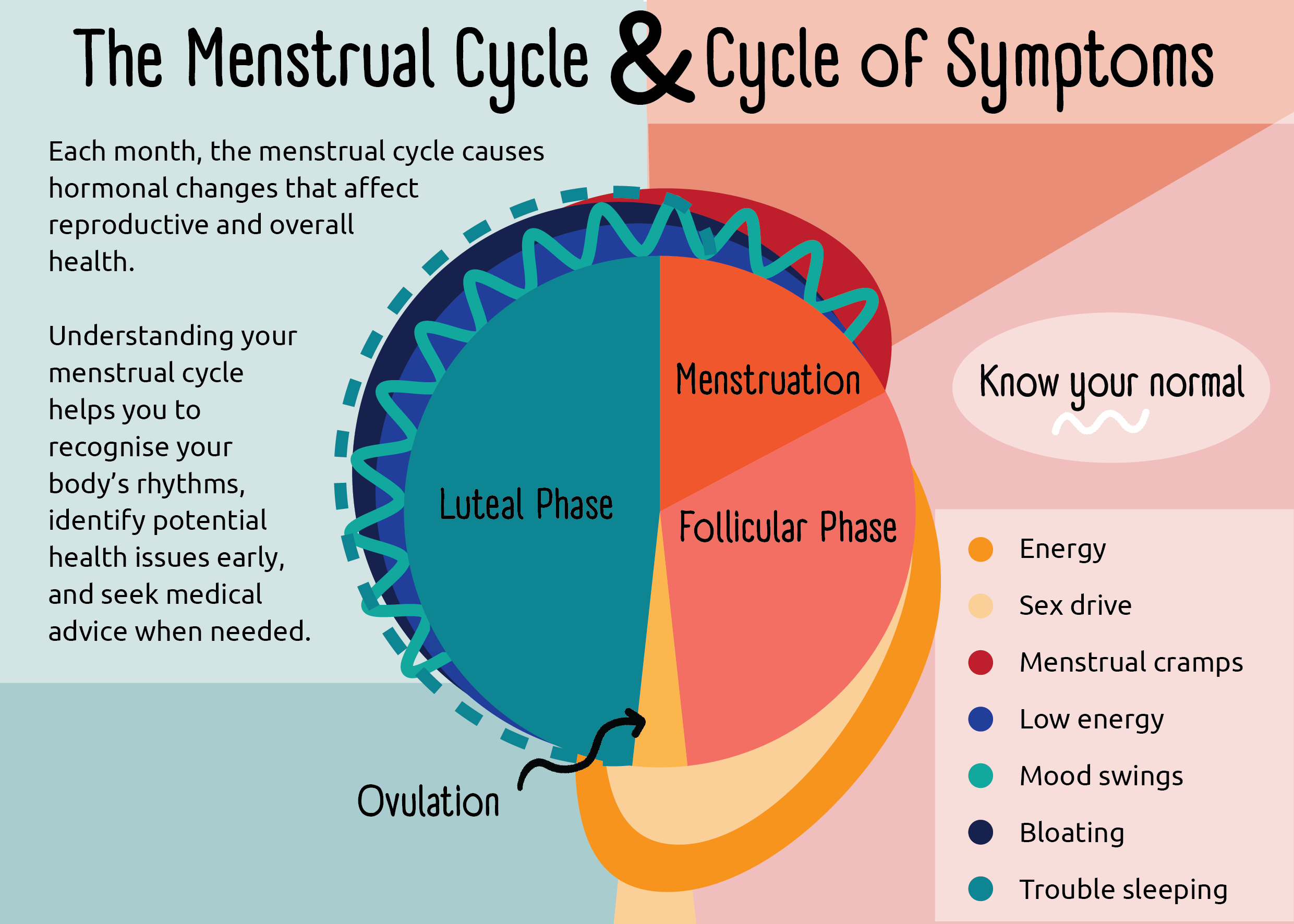 The Menstrual Cycle & Cycle of Symptoms

Each month, the menstrual cycle causes hormonal changes that affect reproductive and overall health.

Understanding your menstrual cycle helps you to recognise your body's rhythms, identify potential health issues early, and seek medical advice when needed.

Menstruation

Luteal Phase

Follicular Phase

Ovulation

Know your normal

Energy

Sex drive

Menstrual cramps

Low energy

Mood swings

Bloating

Trouble sleeping